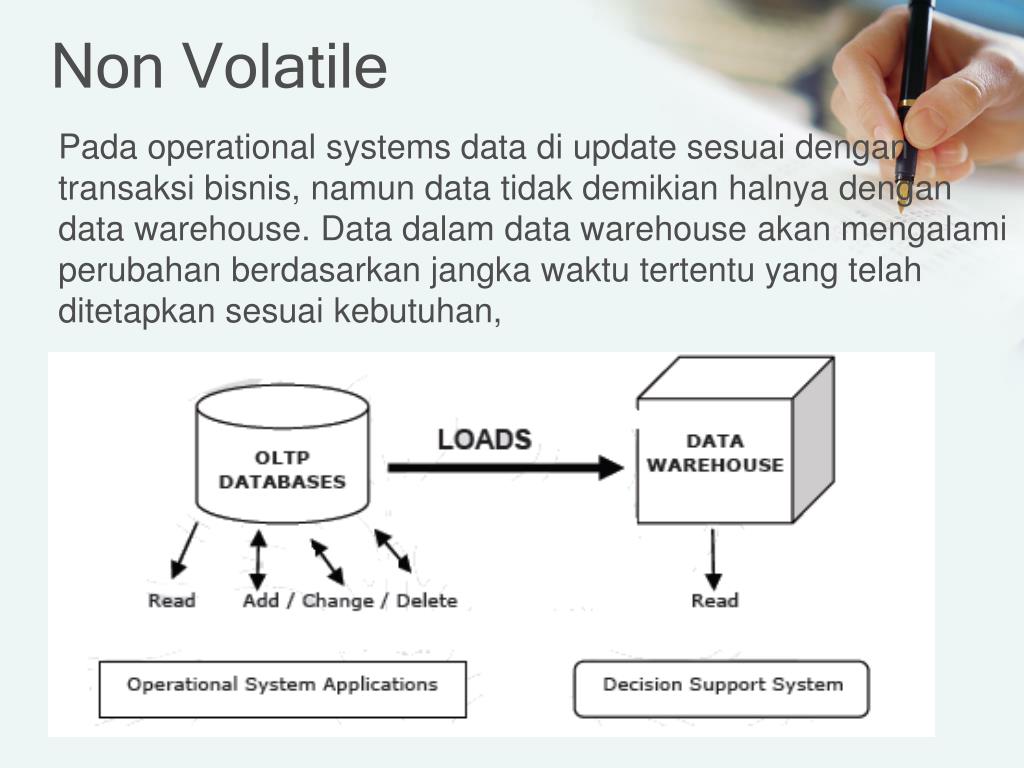 Non Volatile

Pada operational systems data di update sesuai dengan transaksi bisnis, namun data tidak demikian halnya dengan data warehouse. Data dalam data warehouse akan mengalami perubahan berdasarkan jangka waktu tertentu yang telah ditetapkan sesuai kebutuhan,

OLTP DATABASES

LOADS

DATA WAREHOUSE

Read

Add / Change / Delete

Read

Operational System Applications

Decision Support System